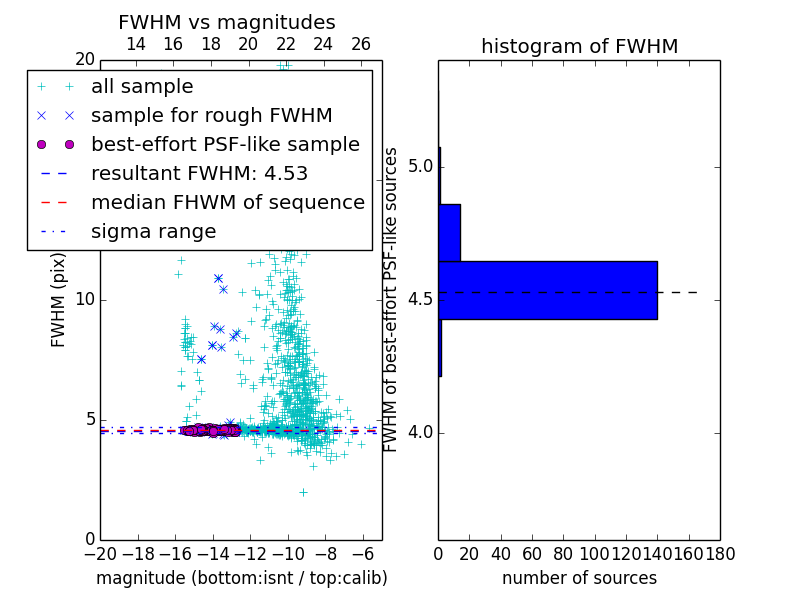 FWHM vs magnitudes

14 16 18 20 22 24 26

20

all sample

sample for rough FWHM

best-effort PSF-like sample

resultant FWHM: 4.53

median FHWM of sequence

sigma range

FWHM (pix)

10

5

0

−20 −18 −16 −14 −12 −10 −8 −6

magnitude (bottom:isnt / top:calib)

histogram of FWHM

FWHM of best-effort PSF-like sources

5.0

4.5

4.0

0 20 40 60 80 100 120 140 160 180

number of sources